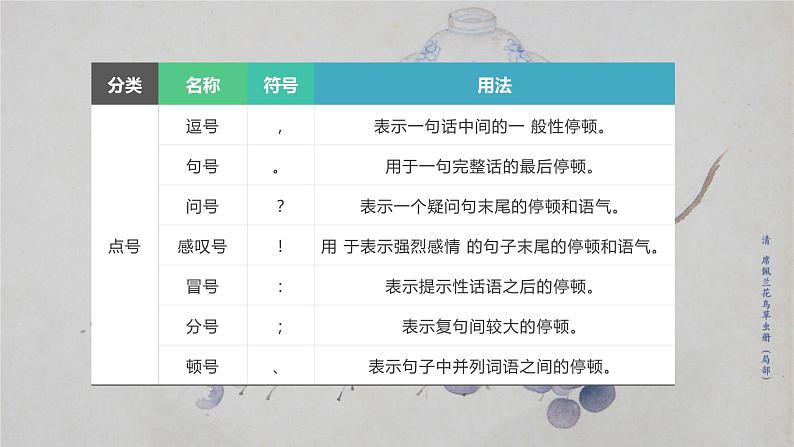 | 分类 | 名称 | 符号 | 用法 |
|---|---|---|---|
| 点号 | 逗号 | ， | 表示一句话中间的一 般性停顿。 |
| | 句号 | 。 | 用于一句完整话的最后停顿。 |
| | 问号 | ？ | 表示一个疑问句末尾的停顿和语气。 |
| | 感叹号 | ！ | 用 于表示强烈感情 的句子末尾的停顿和语气。 |
| | 冒号 | ： | 表示提示性话语之后的停顿。 |
| | 分号 | ； | 表示复句间较大的停顿。 |
| | 顿号 | 、 | 表示句子中并列词语之间的停顿。 |

清 席佩兰花鸟草虫册（局部）